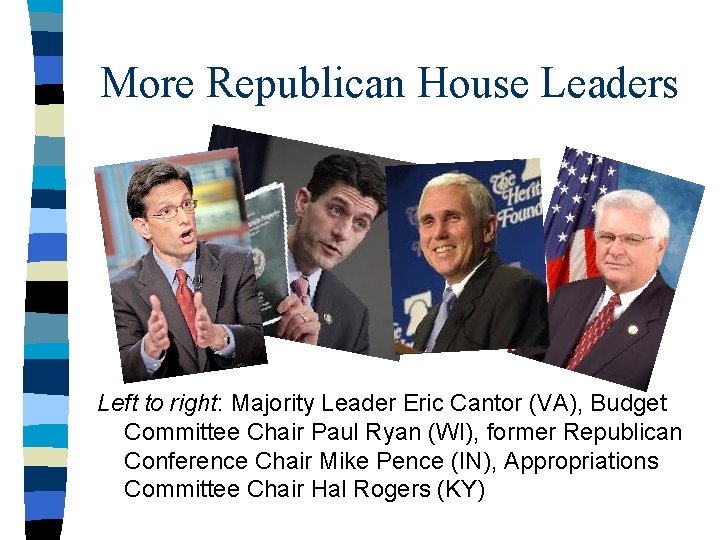 More Republican House Leaders

The Herit Found

Left to right: Majority Leader Eric Cantor (VA), Budget Committee Chair Paul Ryan (WI), former Republican Conference Chair Mike Pence (IN), Appropriations Committee Chair Hal Rogers (KY)